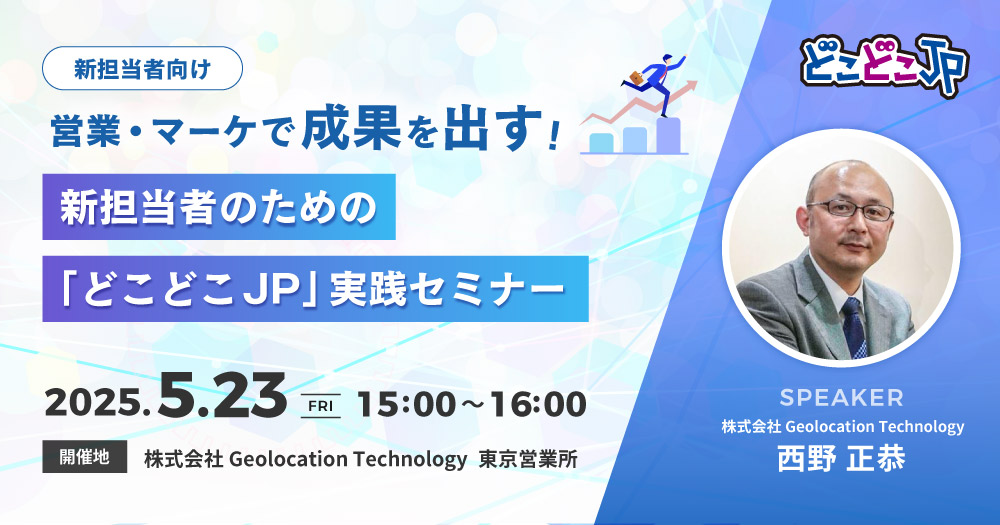 新担当者向け

営業・マーケで成果を出す!

新担当者のための

「どこどこJP」実践セミナー

2025.5.23 FRI 15:00～16:00

開催地 株式会社 Geolocation Technology 東京営業所

どこどこJP

SPEAKER

株式会社 Geolocation Technology

西野 正恭